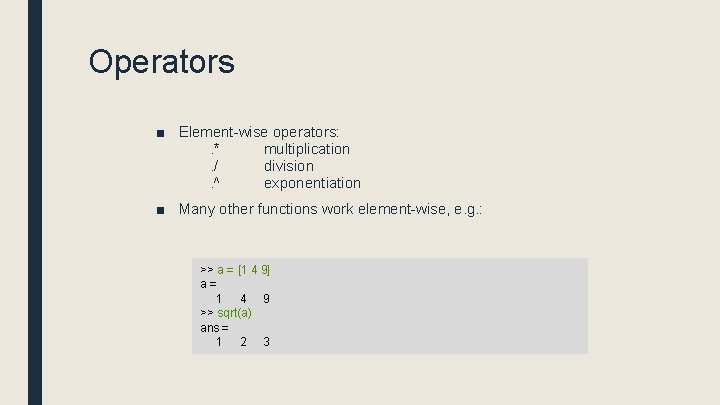 Operators

■ Element-wise operators:
.* multiplication
./ division
.^ exponentiation

■ Many other functions work element-wise, e.g.:

>> a = [1 4 9]
a =
1 4 9
>> sqrt(a)
ans =
1 2 3